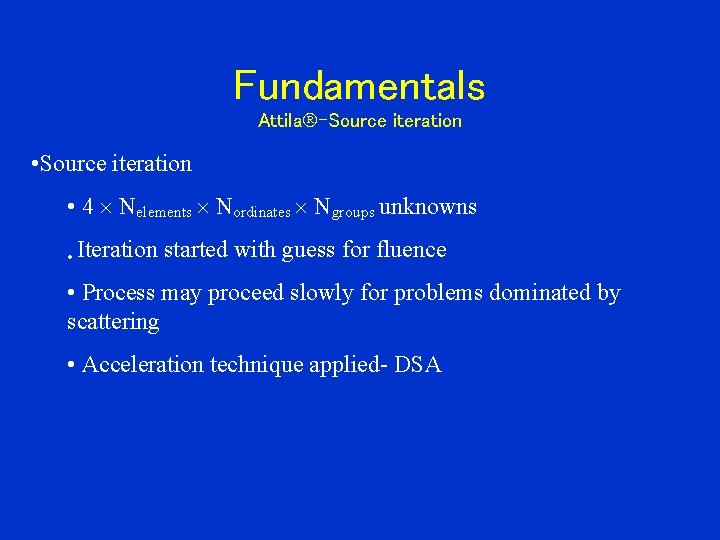 Fundamentals
Attila®-Source iteration

•Source iteration

• $4 \times N_{elements} \times N_{ordinates} \times N_{groups}$ unknowns

• Iteration started with guess for fluence

• Process may proceed slowly for problems dominated by scattering

• Acceleration technique applied- DSA